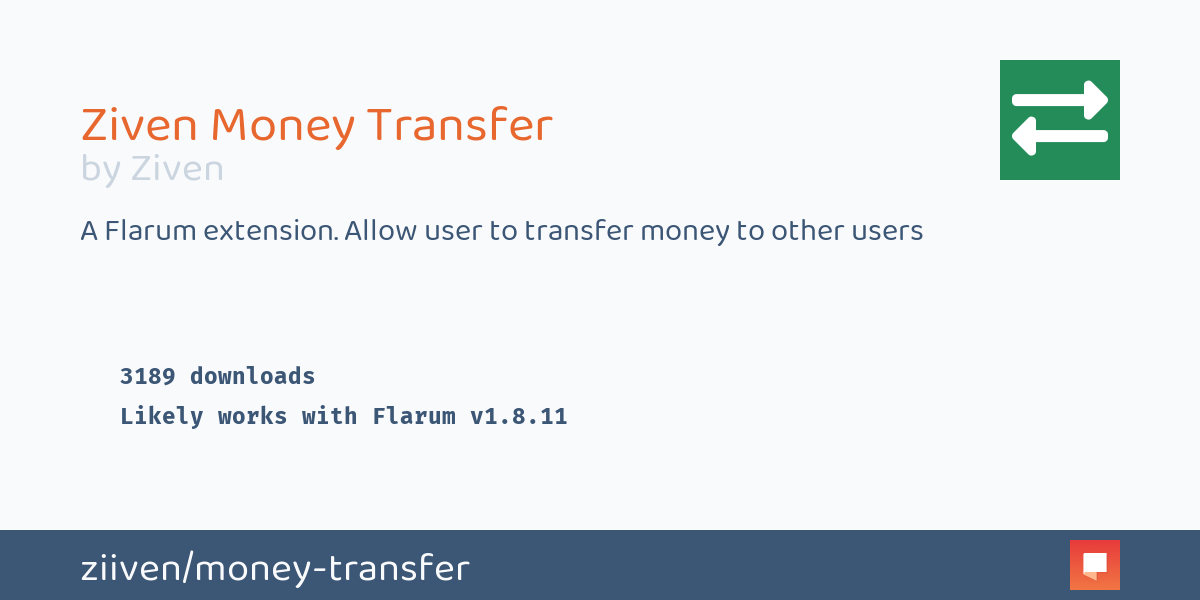 Ziven Money Transfer
by Ziven

A Flarum extension. Allow user to transfer money to other users

3189 downloads
Likely works with Flarum v1.8.11

ziiven/money-transfer